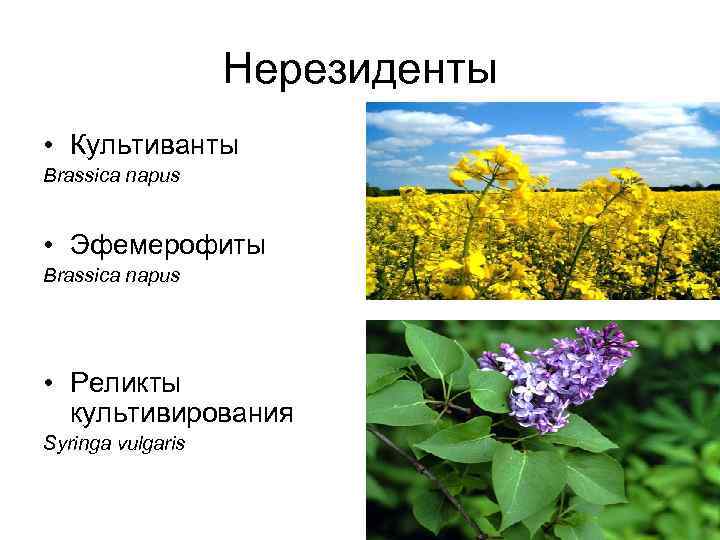 Нерезиденты

• Культиванты
Brassica napus

• Эфемерофиты
Brassica napus

• Реликты культивирования
Syringa vulgaris